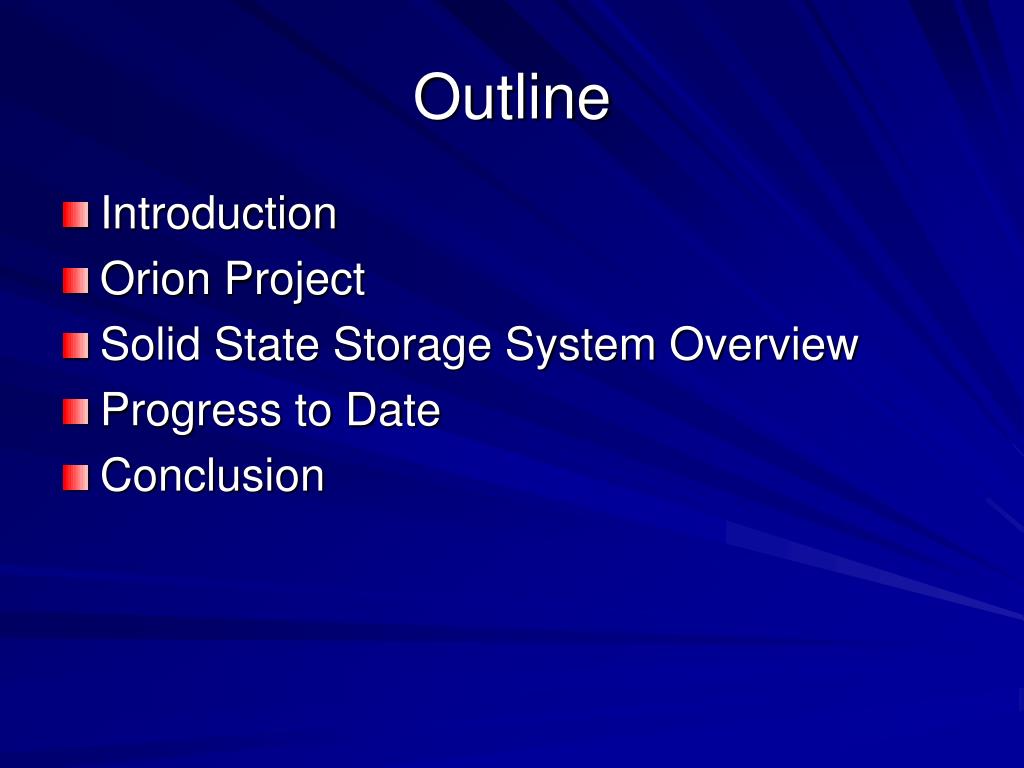 Outline

Introduction
Orion Project
Solid State Storage System Overview
Progress to Date
Conclusion